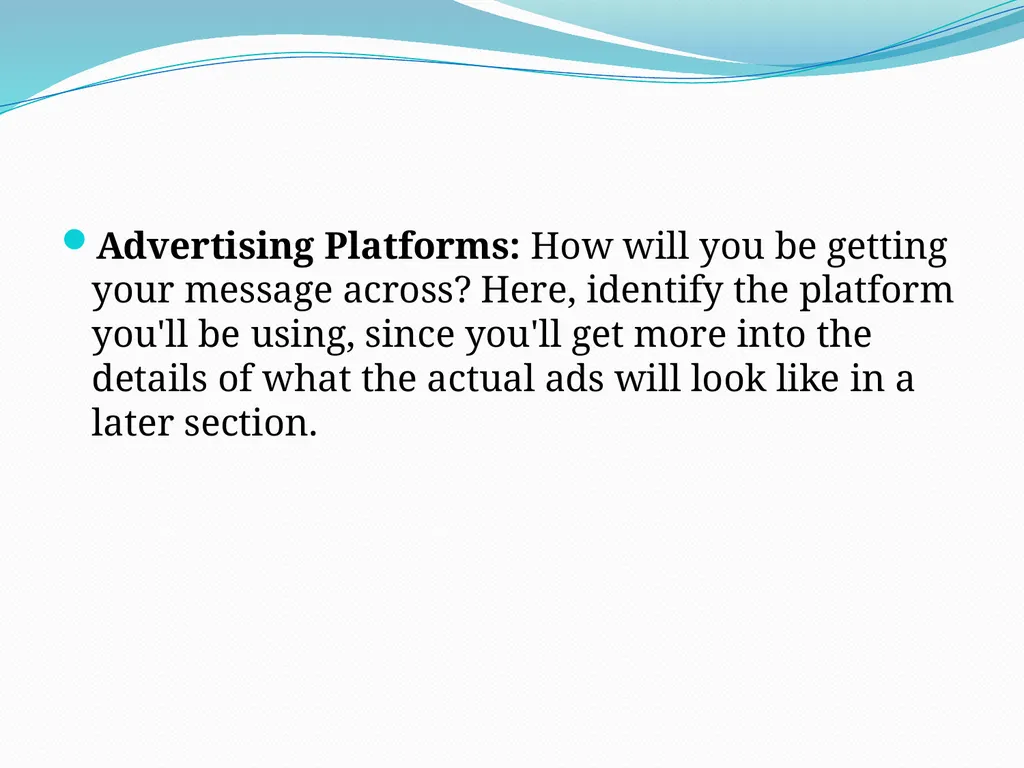 Advertising Platforms: How will you be getting your message across? Here, identify the platform you'll be using, since you'll get more into the details of what the actual ads will look like in a later section.